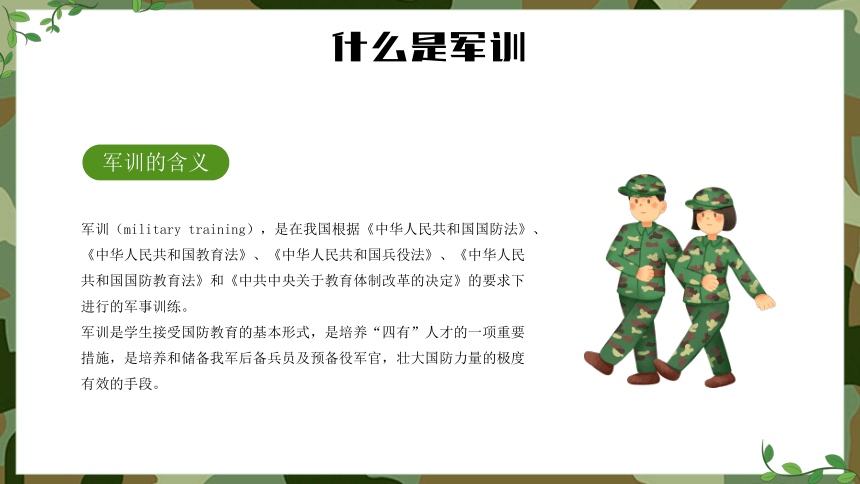 什么是军训

军训的含义

军训（military training），是在我国根据《中华人民共和国国防法》、《中华人民共和国教育法》、《中华人民共和国兵役法》、《中华人民共和国国防教育法》和《中共中央关于教育体制改革的决定》的要求下进行的军事训练。

军训是学生接受国防教育的基本形式，是培养“四有”人才的一项重要措施，是培养和储备我军后备兵员及预备役军官，壮大国防力量的极度有效的手段。